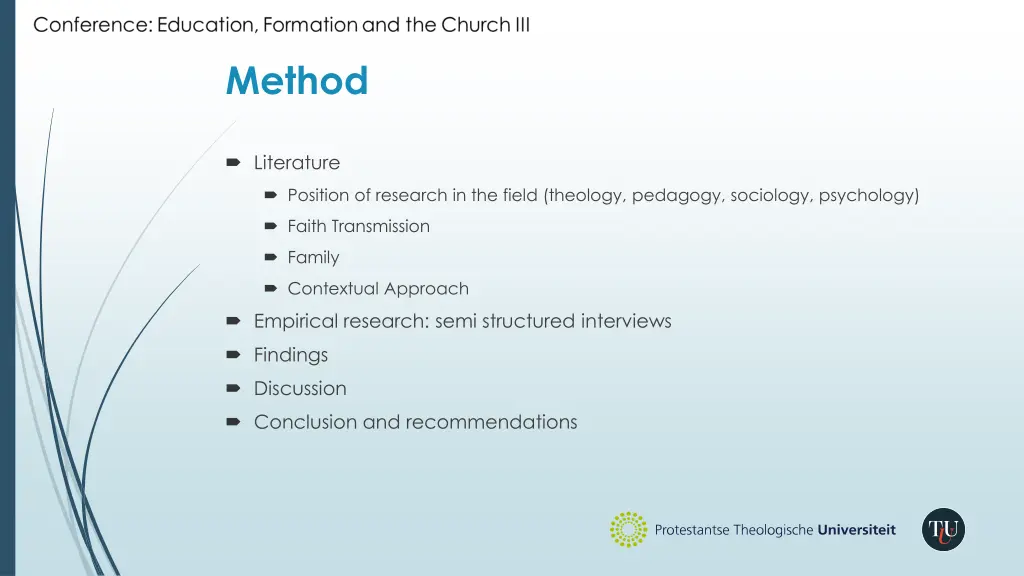 Conference: Education, Formation and the Church III

Method

Literature

Position of research in the field (theology, pedagogy, sociology, psychology)

Faith Transmission

Family

Contextual Approach

Empirical research: semi structured interviews

Findings

Discussion

Conclusion and recommendations

Protestantse Theologische Universiteit

TU